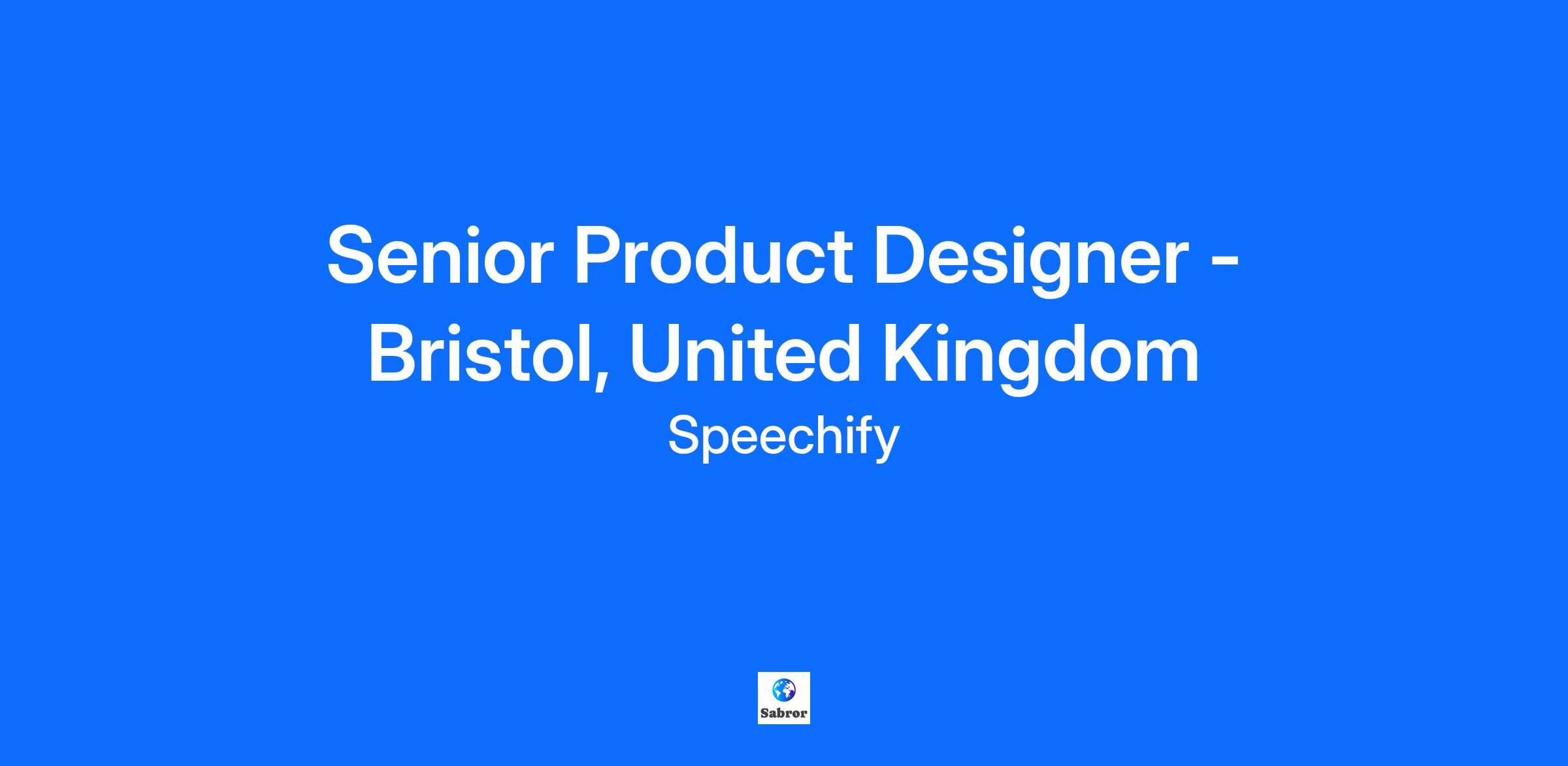 Senior Product Designer - Bristol, United Kingdom

Speechify

Sabror